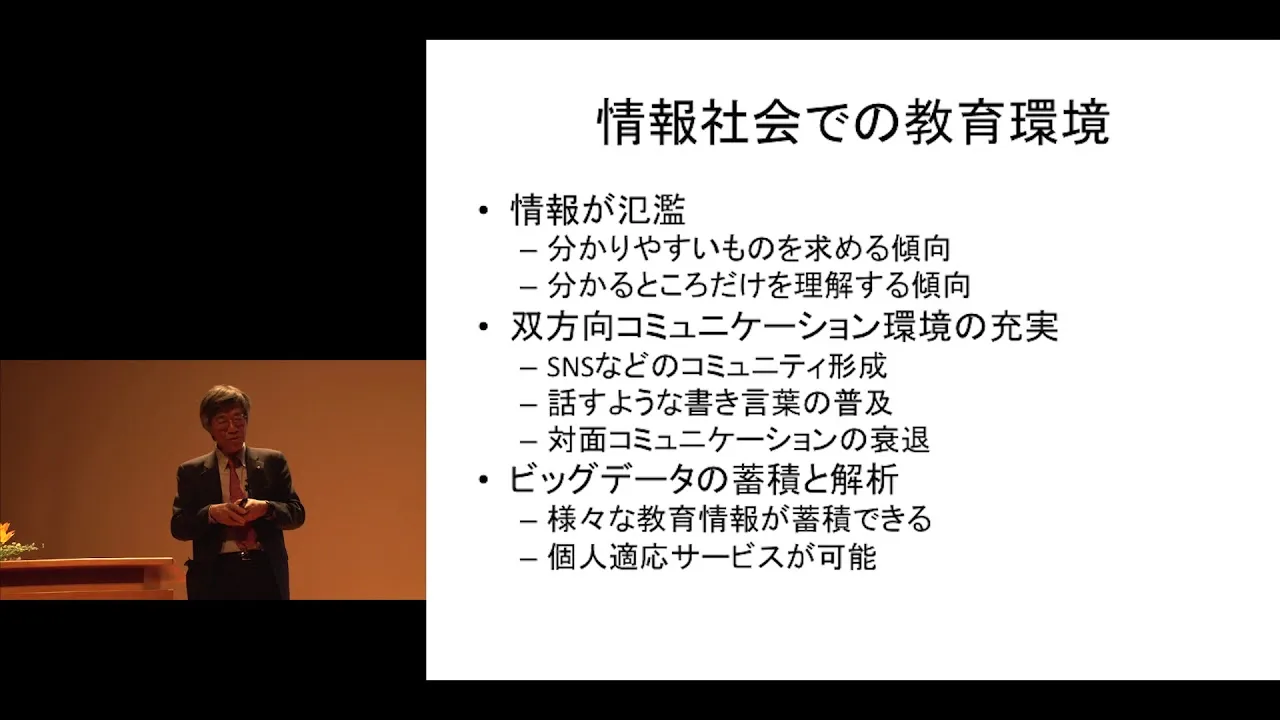 情報社会での教育環境

• 情報が氾濫
– 分かりやすいものを求める傾向
– 分かるところだけを理解する傾向
• 双方向コミュニケーション環境の充実
– SNSなどのコミュニティ形成
– 話すような書き言葉の普及
– 対面コミュニケーションの衰退
• ビッグデータの蓄積と解析
– 様々な教育情報が蓄積できる
– 個人適応サービスが可能